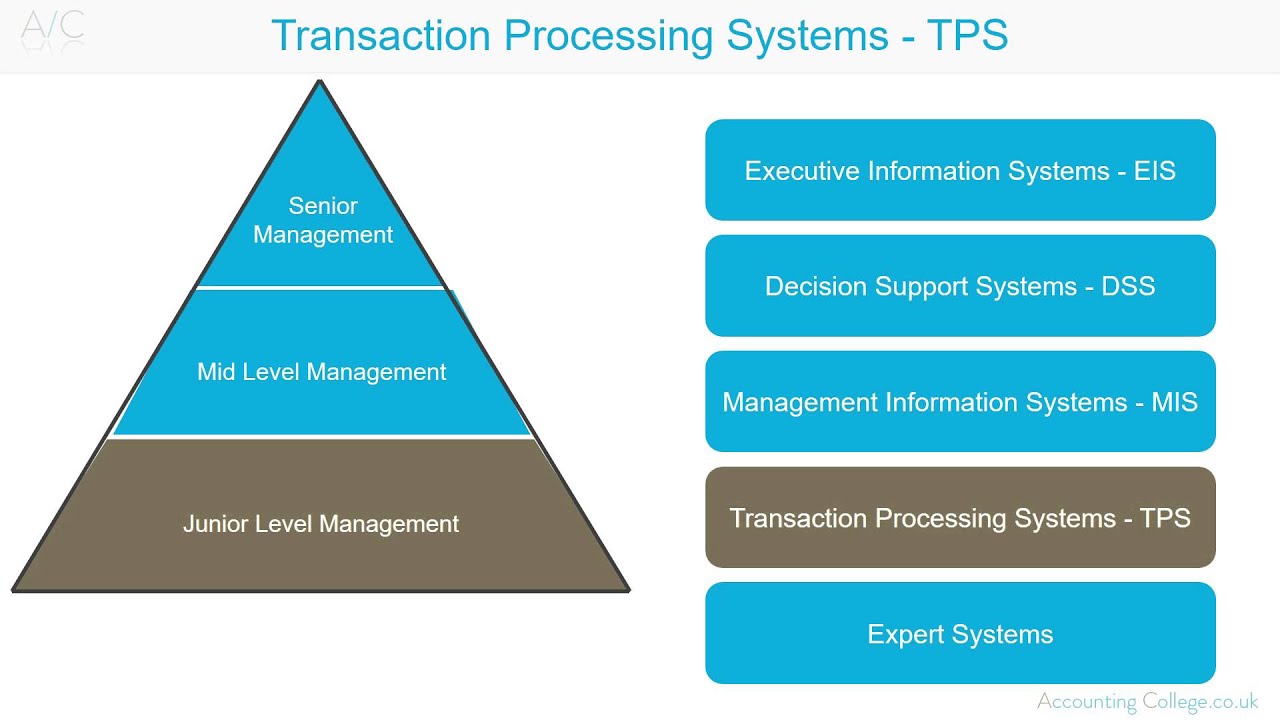 A/C

Transaction Processing Systems - TPS

Senior Management

Mid Level Management

Junior Level Management

Executive Information Systems - EIS

Decision Support Systems - DSS

Management Information Systems - MIS

Transaction Processing Systems - TPS

Expert Systems

Accounting College.co.uk